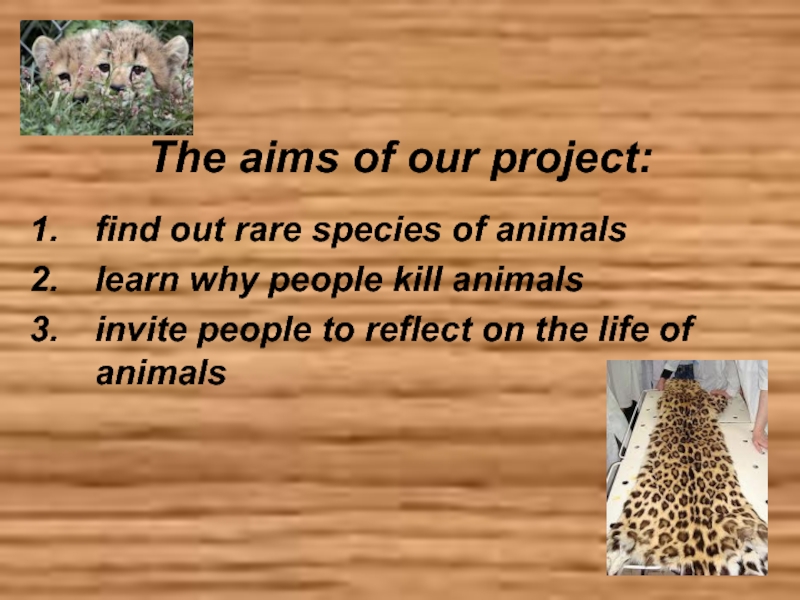 The aims of our project:

1. find out rare species of animals
2. learn why people kill animals
3. invite people to reflect on the life of animals